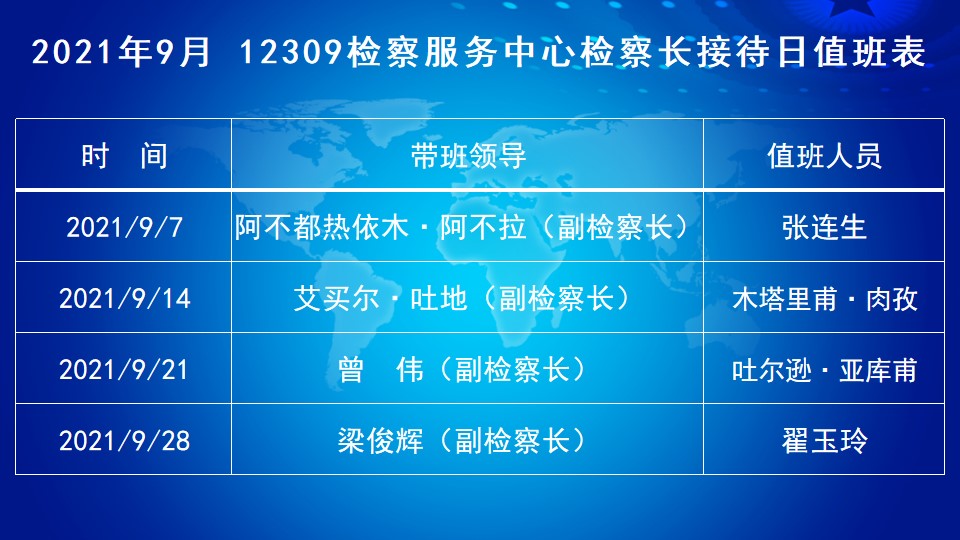 2021年9月 12309检察服务中心检察长接待日值班表

| 时　间 | 带班领导 | 值班人员 |
|---|---|---|
| 2021/9/7 | 阿不都热依木·阿不拉（副检察长） | 张连生 |
| 2021/9/14 | 艾买尔·吐地（副检察长） | 木塔里甫·肉孜 |
| 2021/9/21 | 曾　伟（副检察长） | 吐尔逊·亚库甫 |
| 2021/9/28 | 梁俊辉（副检察长） | 翟玉玲 |